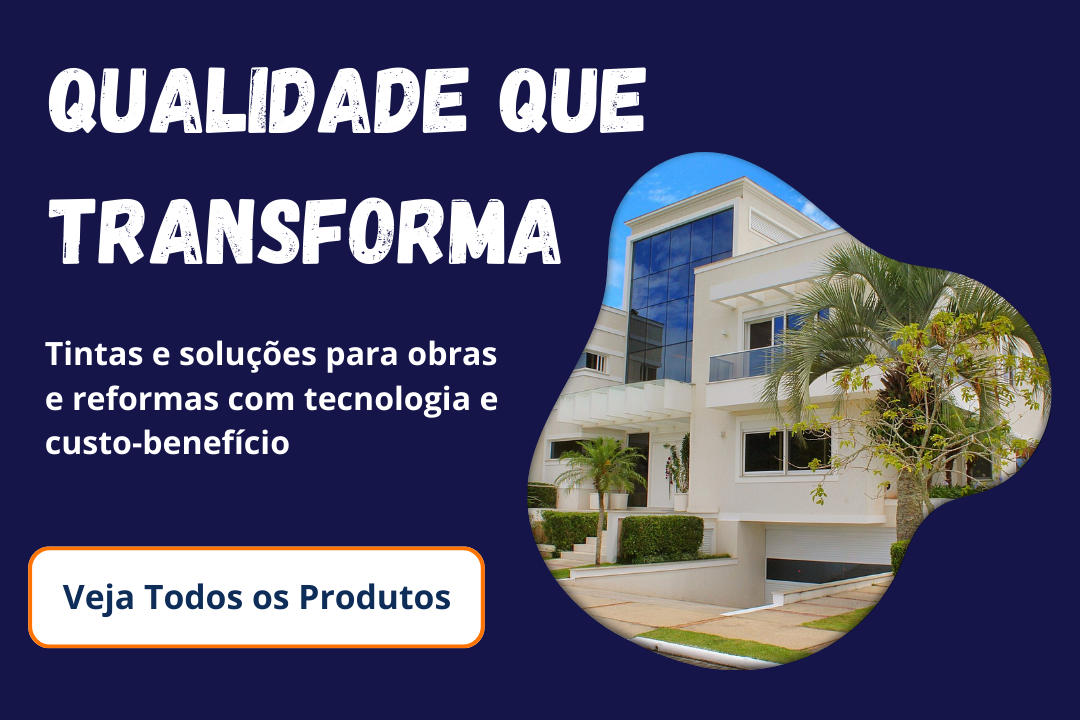 QUALIDADE QUE TRANSFORMA

Tintas e soluções para obras e reformas com tecnologia e custo-benefício

Veja Todos os Produtos